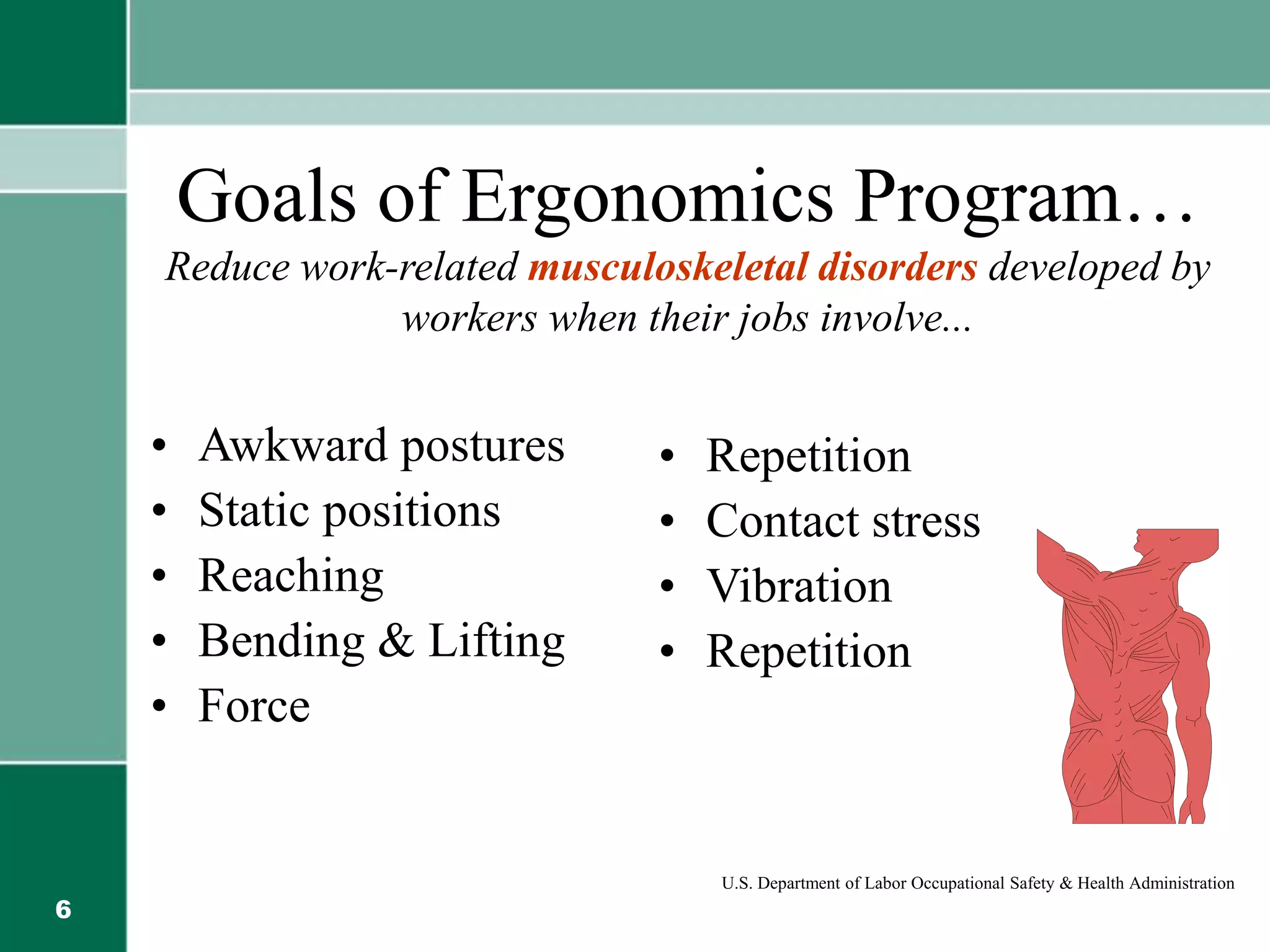 Goals of Ergonomics Program…

Reduce work-related musculoskeletal disorders developed by workers when their jobs involve...

• Awkward postures
• Static positions
• Reaching
• Bending & Lifting
• Force

• Repetition
• Contact stress
• Vibration
• Repetition

U.S. Department of Labor Occupational Safety & Health Administration

6